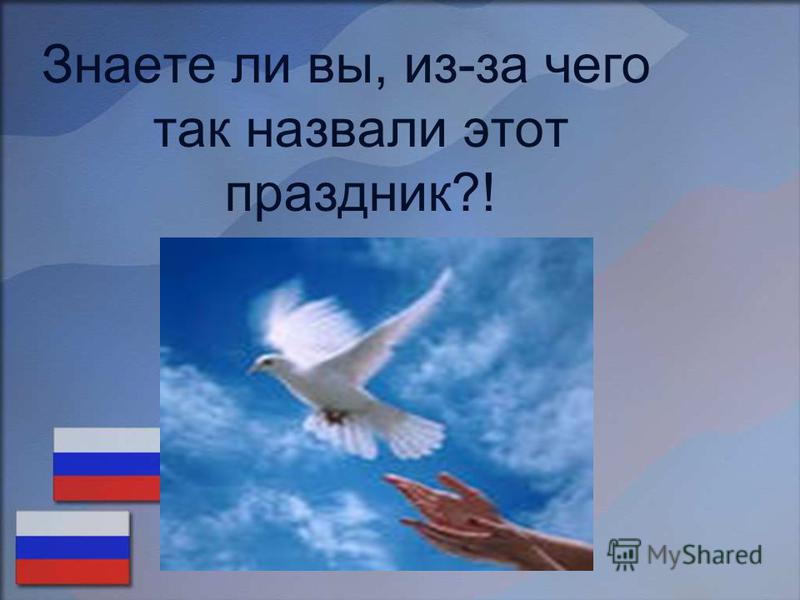 Знаете ли вы, из-за чего так назвали этот праздник?!

MyShared